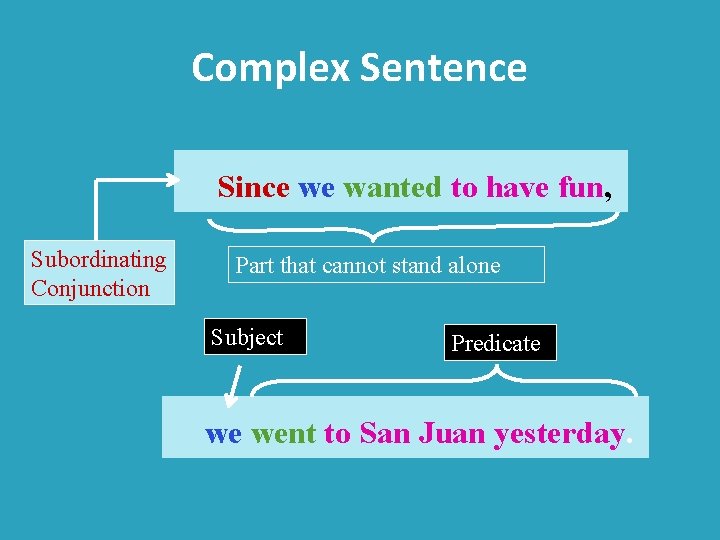 Complex Sentence

Since we wanted to have fun,

Subordinating Conjunction

Part that cannot stand alone

Subject

Predicate

we went to San Juan yesterday.